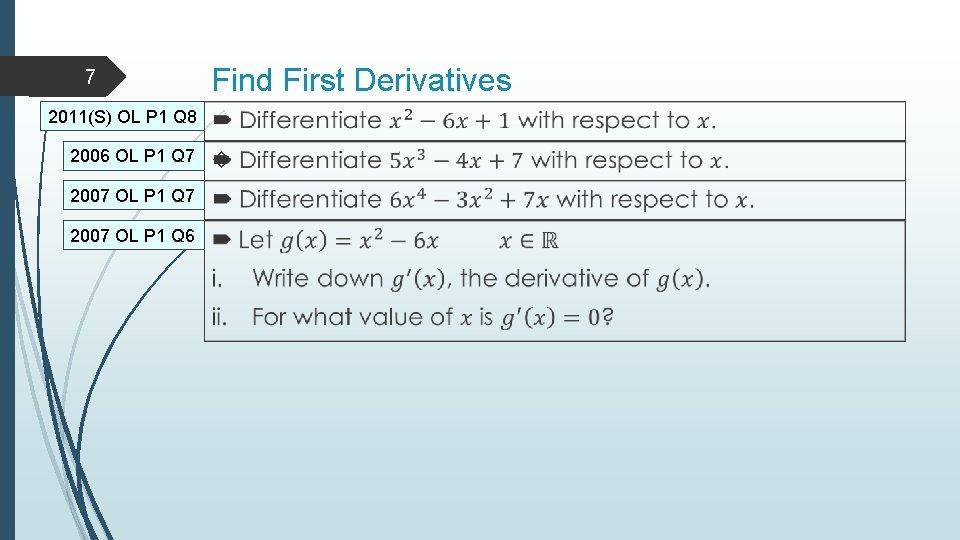 7

Find First Derivatives

2011(S) OL P1 Q8

Differentiate $x^2 - 6x + 1$ with respect to $x$.

2006 OL P1 Q7

Differentiate $5x^3 - 4x + 7$ with respect to $x$.

2007 OL P1 Q7

Differentiate $6x^4 - 3x^2 + 7x$ with respect to $x$.

2007 OL P1 Q6

Let $g(x) = x^2 - 6x \qquad x \in \mathbb{R}$

i. Write down $g'(x)$, the derivative of $g(x)$.

ii. For what value of $x$ is $g'(x) = 0$?